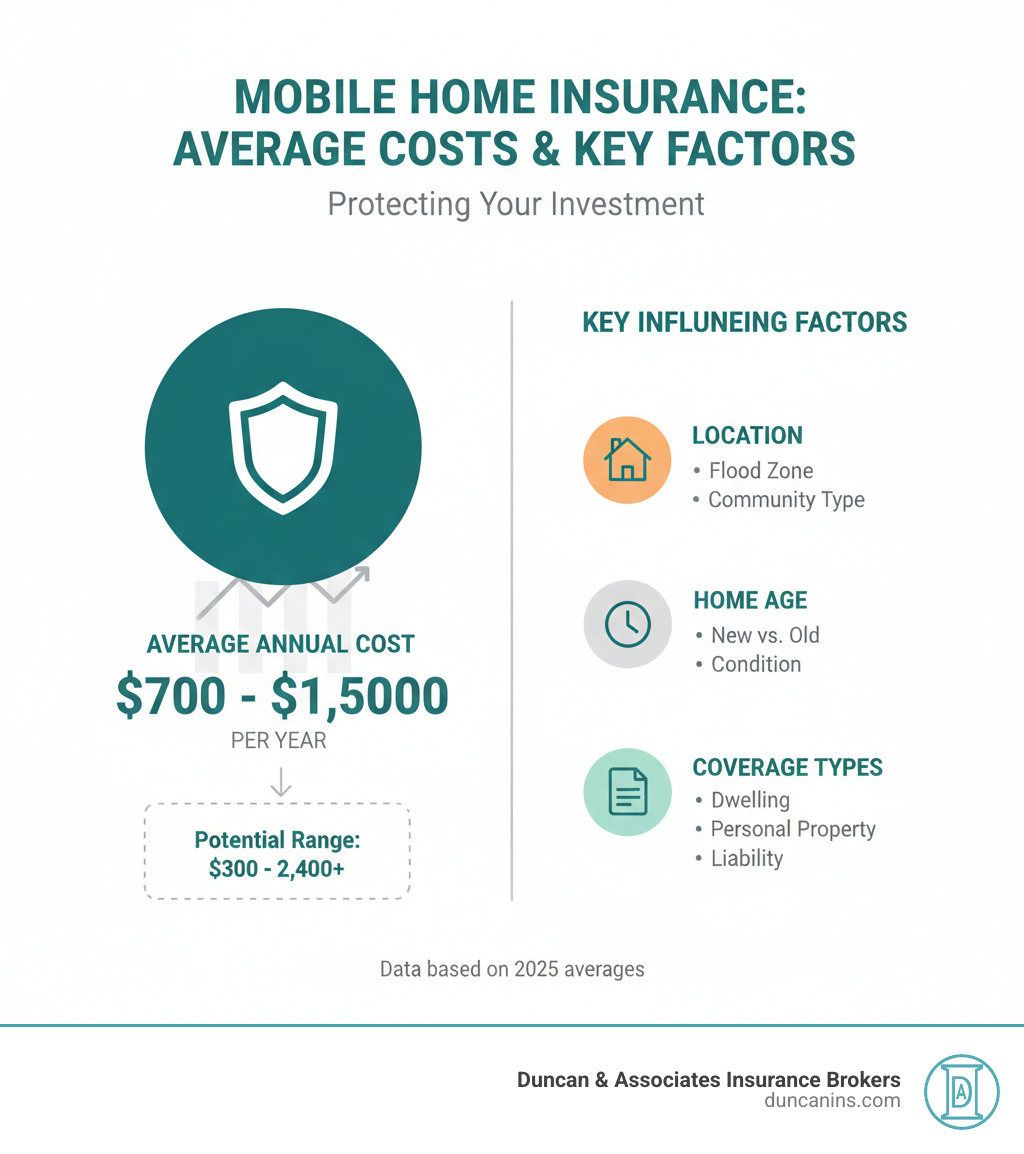 MOBILE HOME INSURANCE: AVERAGE COSTS & KEY FACTORS

Protecting Your Investment

AVERAGE ANNUAL COST
$700 - $1,5000
PER YEAR

Potential Range:
$300 - 2,400+

KEY INFLUNEING FACTORS

LOCATION
• Flood Zone
• Community Type

HOME AGE
• New vs. Old
• Condition

COVERAGE TYPES
• Dwelling
• Personal Property
• Liability

Data based on 2025 averages

Duncan & Associates Insurance Brokers
duncanins.com

DA